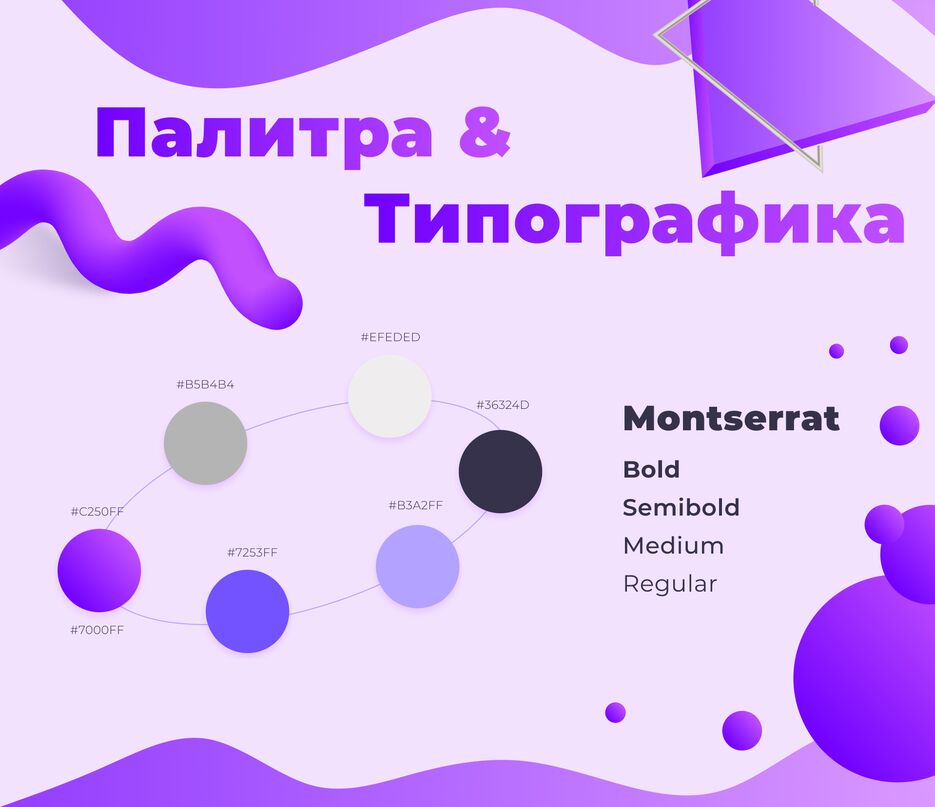 Палитра &
Типографика

#EFEDED
#B5B4B4
#36324D
#C250FF
#B3A2FF
#7253FF
#7000FF

Montserrat
Bold
Semibold
Medium
Regular